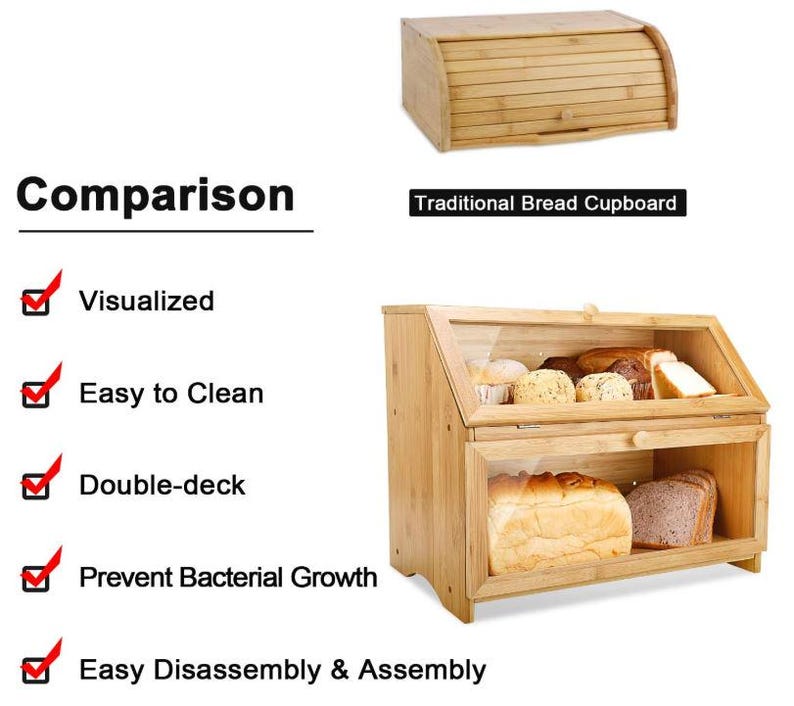 Comparison

Traditional Bread Cupboard

Visualized

Easy to Clean

Double-deck

Prevent Bacterial Growth

Easy Disassembly & Assembly